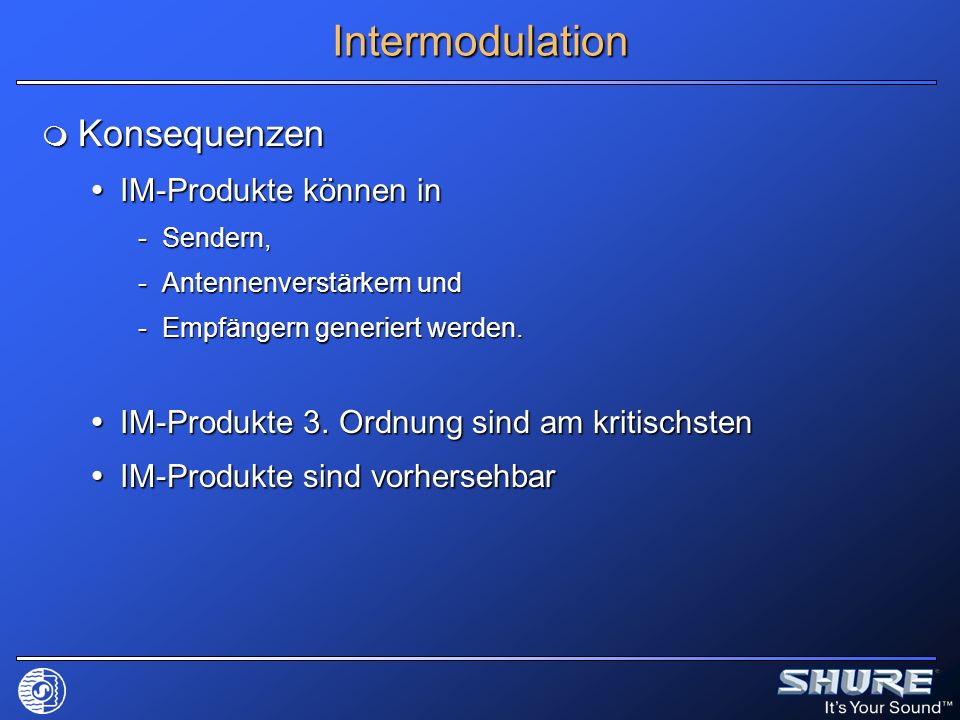 Intermodulation

Konsequenzen

• IM-Produkte können in

- Sendern,
- Antennenverstärkern und
- Empfängern generiert werden.

• IM-Produkte 3. Ordnung sind am kritischsten

• IM-Produkte sind vorhersehbar

SHURE®
It's Your Sound™